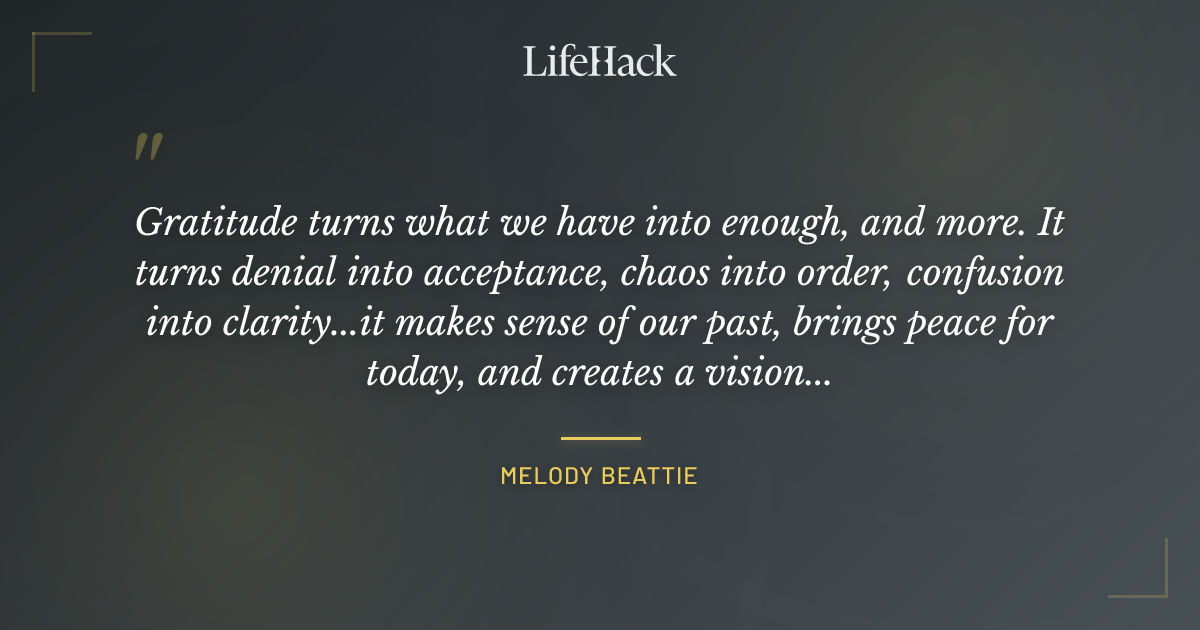 LifeHack

"

Gratitude turns what we have into enough, and more. It turns denial into acceptance, chaos into order, confusion into clarity...it makes sense of our past, brings peace for today, and creates a vision...

MELODY BEATTIE